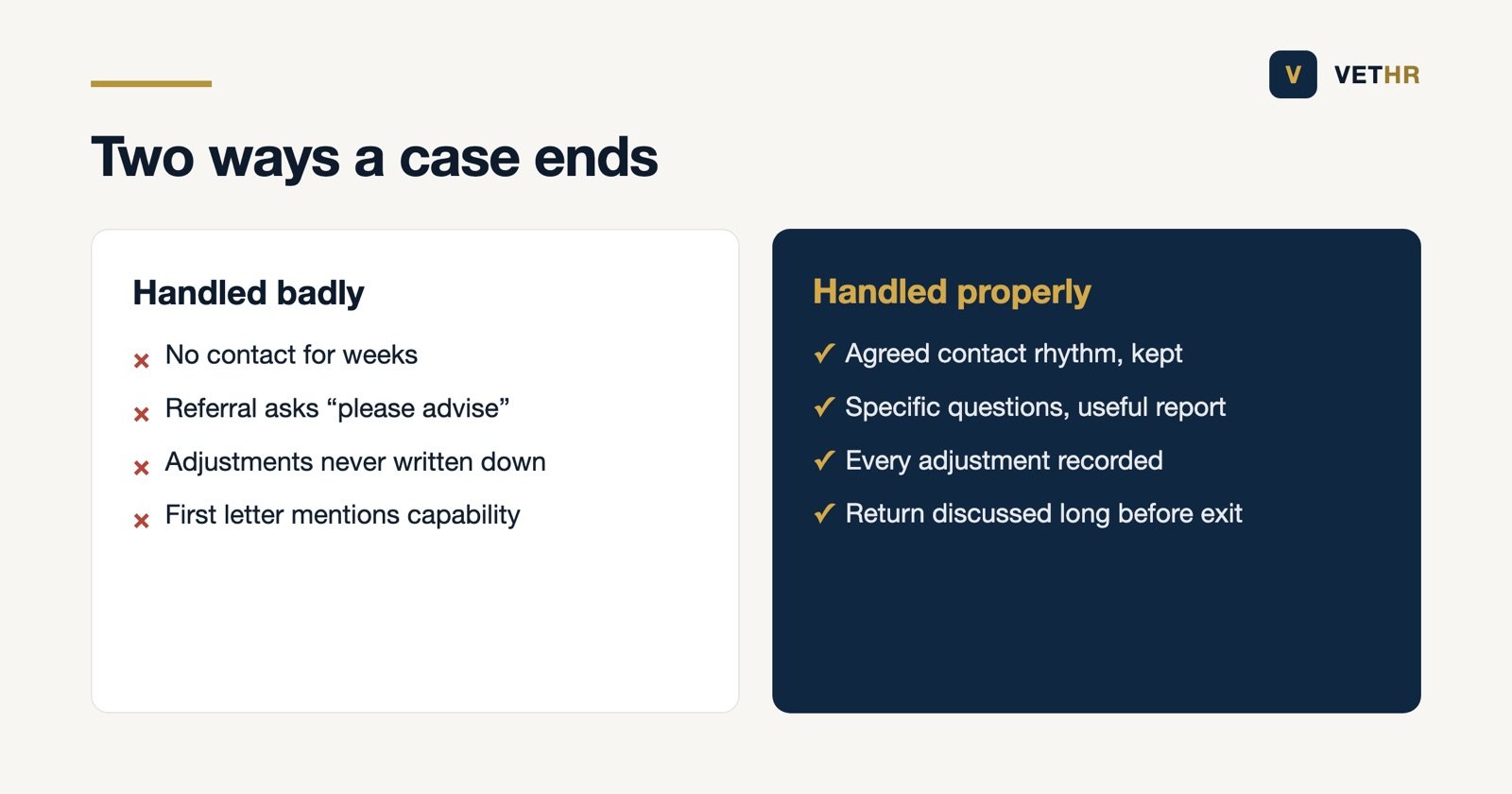 V VETHR

Two ways a case ends

Handled badly

× No contact for weeks

× Referral asks “please advise”

× Adjustments never written down

× First letter mentions capability

Handled properly

✓ Agreed contact rhythm, kept

✓ Specific questions, useful report

✓ Every adjustment recorded

✓ Return discussed long before exit